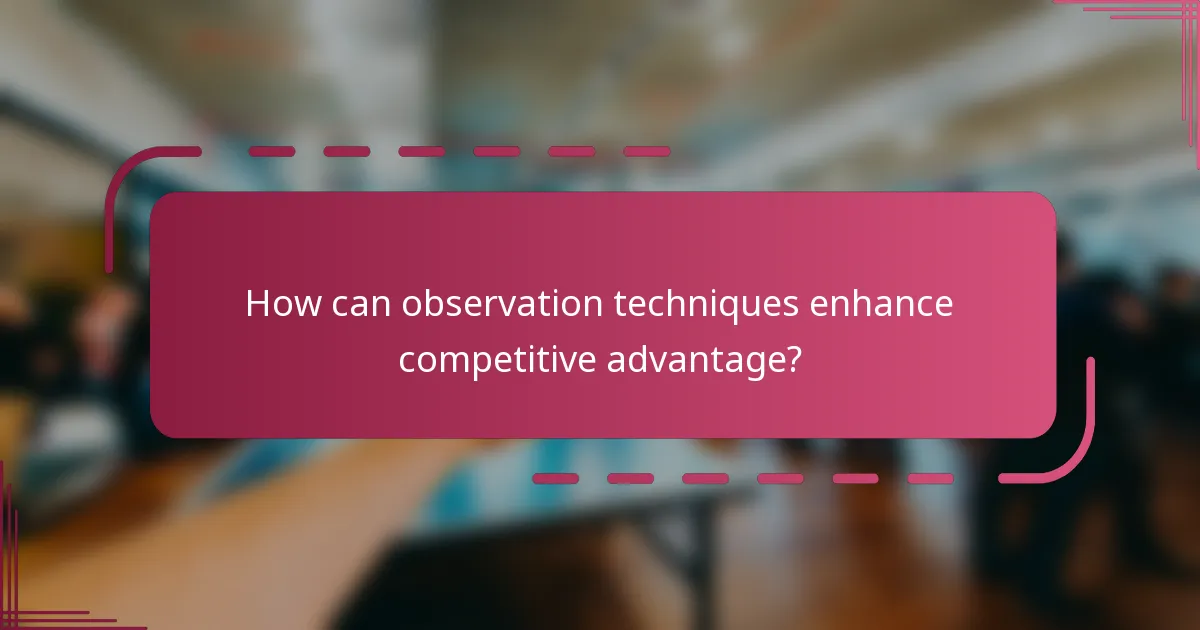 How can observation techniques enhance competitive advantage?